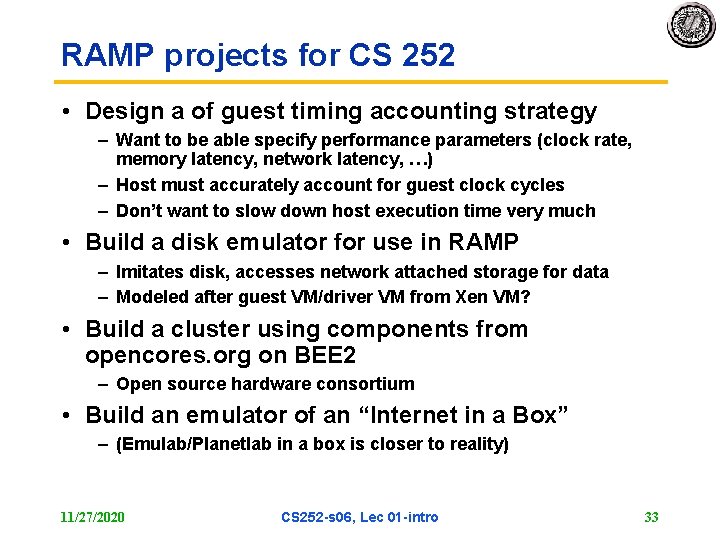 RAMP projects for CS 252

• Design a of guest timing accounting strategy
– Want to be able specify performance parameters (clock rate, memory latency, network latency, …)
– Host must accurately account for guest clock cycles
– Don't want to slow down host execution time very much

• Build a disk emulator for use in RAMP
– Imitates disk, accesses network attached storage for data
– Modeled after guest VM/driver VM from Xen VM?

• Build a cluster using components from opencores.org on BEE2
– Open source hardware consortium

• Build an emulator of an "Internet in a Box"
– (Emulab/Planetlab in a box is closer to reality)

11/27/2020 CS252-s06, Lec 01-intro 33